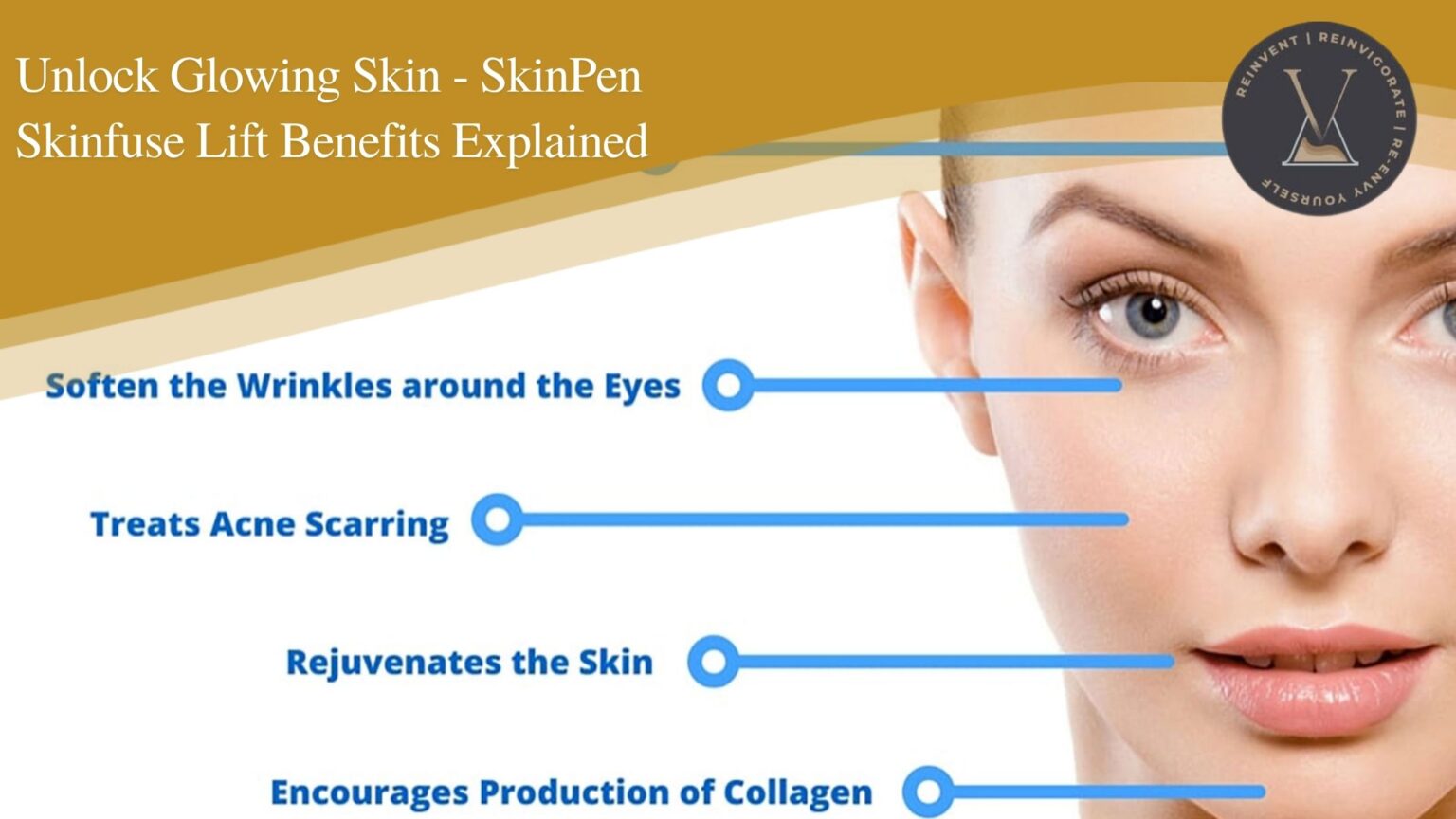 Unlock Glowing Skin - SkinPen Skinfuse Lift Benefits Explained

REINVENT | REINVIGORATE | RE-ENVY YOURSELF

Soften the Wrinkles around the Eyes

Treats Acne Scarring

Rejuvenates the Skin

Encourages Production of Collagen